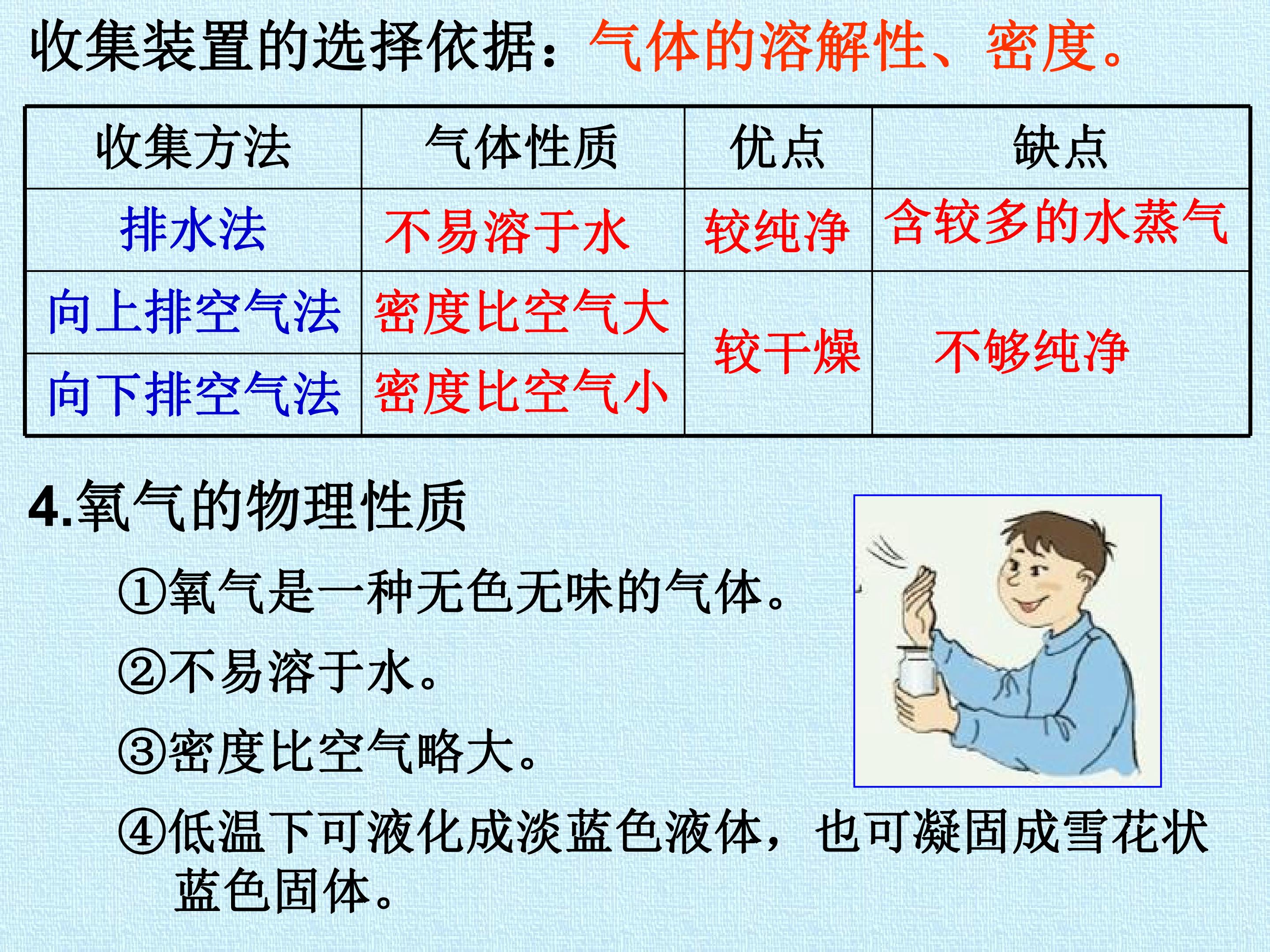 收集装置的选择依据：气体的溶解性、密度。

| 收集方法 | 气体性质 | 优点 | 缺点 |
|---|---|---|---|
| 排水法 | 不易溶于水 | 较纯净 | 含较多的水蒸气 |
| 向上排空气法 | 密度比空气大 | 较干燥 | 不够纯净 |
| 向下排空气法 | 密度比空气小 |  |  |

4.氧气的物理性质

①氧气是一种无色无味的气体。

②不易溶于水。

③密度比空气略大。

④低温下可液化成淡蓝色液体，也可凝固成雪花状蓝色固体。